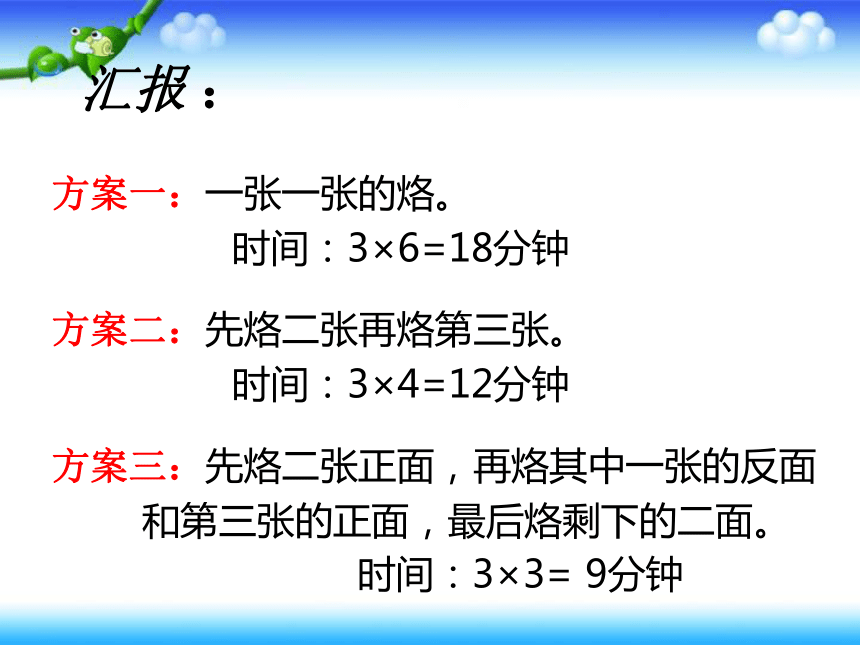 汇报：

方案一：一张一张的烙。
时间：$3×6=18$分钟

方案二：先烙二张再烙第三张。
时间：$3×4=12$分钟

方案三：先烙二张正面，再烙其中一张的反面和第三张的正面，最后烙剩下的二面。
时间：$3×3= 9$分钟